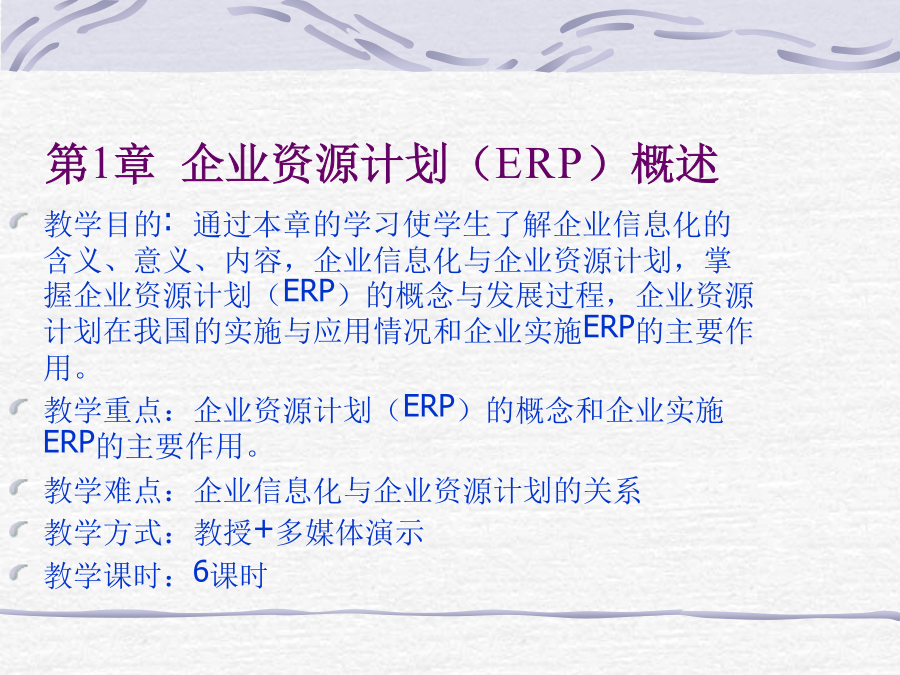 第1章 企业资源计划（ERP）概述

教学目的：通过本章的学习使学生了解企业信息化的含义、意义、内容，企业信息化与企业资源计划，掌握企业资源计划（ERP）的概念与发展过程，企业资源计划在我国的实施与应用情况和企业实施ERP的主要作用。

教学重点：企业资源计划（ERP）的概念和企业实施ERP的主要作用。

教学难点：企业信息化与企业资源计划的关系

教学方式：教授+多媒体演示

教学课时：6课时